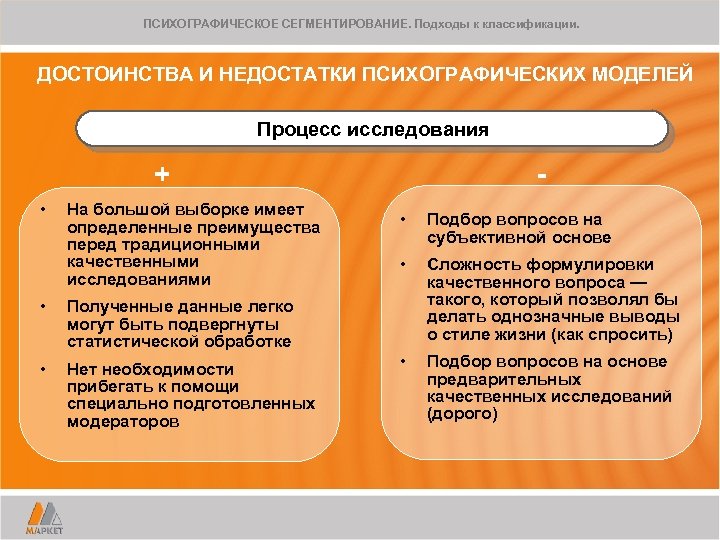 ПСИХОГРАФИЧЕСКОЕ СЕГМЕНТИРОВАНИЕ. Подходы к классификации.

ДОСТОИНСТВА И НЕДОСТАТКИ ПСИХОГРАФИЧЕСКИХ МОДЕЛЕЙ

Процесс исследования

+

• На большой выборке имеет определенные преимущества перед традиционными качественными исследованиями
• Полученные данные легко могут быть подвергнуты статистической обработке
• Нет необходимости прибегать к помощи специально подготовленных модераторов

-

• Подбор вопросов на субъективной основе
• Сложность формулировки качественного вопроса — такого, который позволял бы делать однозначные выводы о стиле жизни (как спросить)
• Подбор вопросов на основе предварительных качественных исследований (дорого)

МАРКЕТ